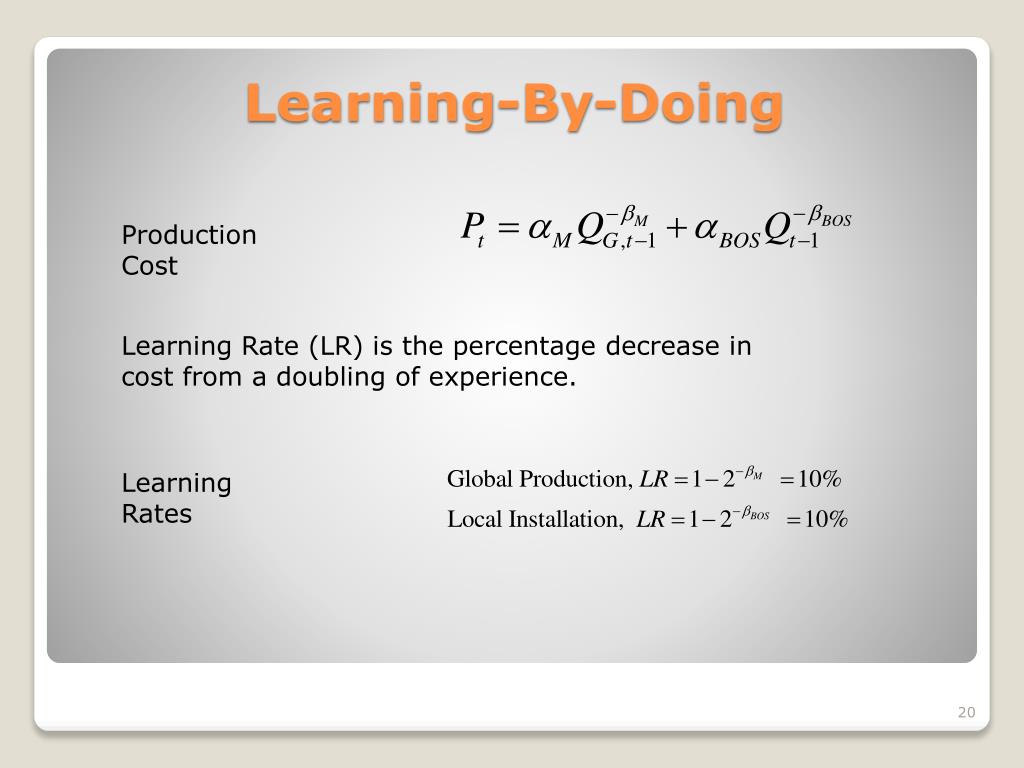 Learning-By-Doing

Production Cost

$P_t = \alpha_M Q_{G,t-1}^{-\beta_M} + \alpha_{BOS} Q_{t-1}^{-\beta_{BOS}}$

Learning Rate (LR) is the percentage decrease in cost from a doubling of experience.

Learning Rates

Global Production, $LR = 1 - 2^{-\beta_M} = 10\%$

Local Installation, $LR = 1 - 2^{-\beta_{BOS}} = 10\%$

20